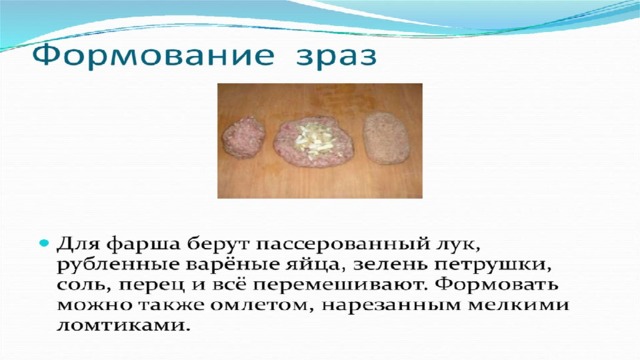 Формование зраз

Для фарша берут пассерованный лук, рубленные варёные яйца, зелень петрушки, соль, перец и всё перемешивают. Формовать можно также омлетом, нарезанным мелкими ломтиками.